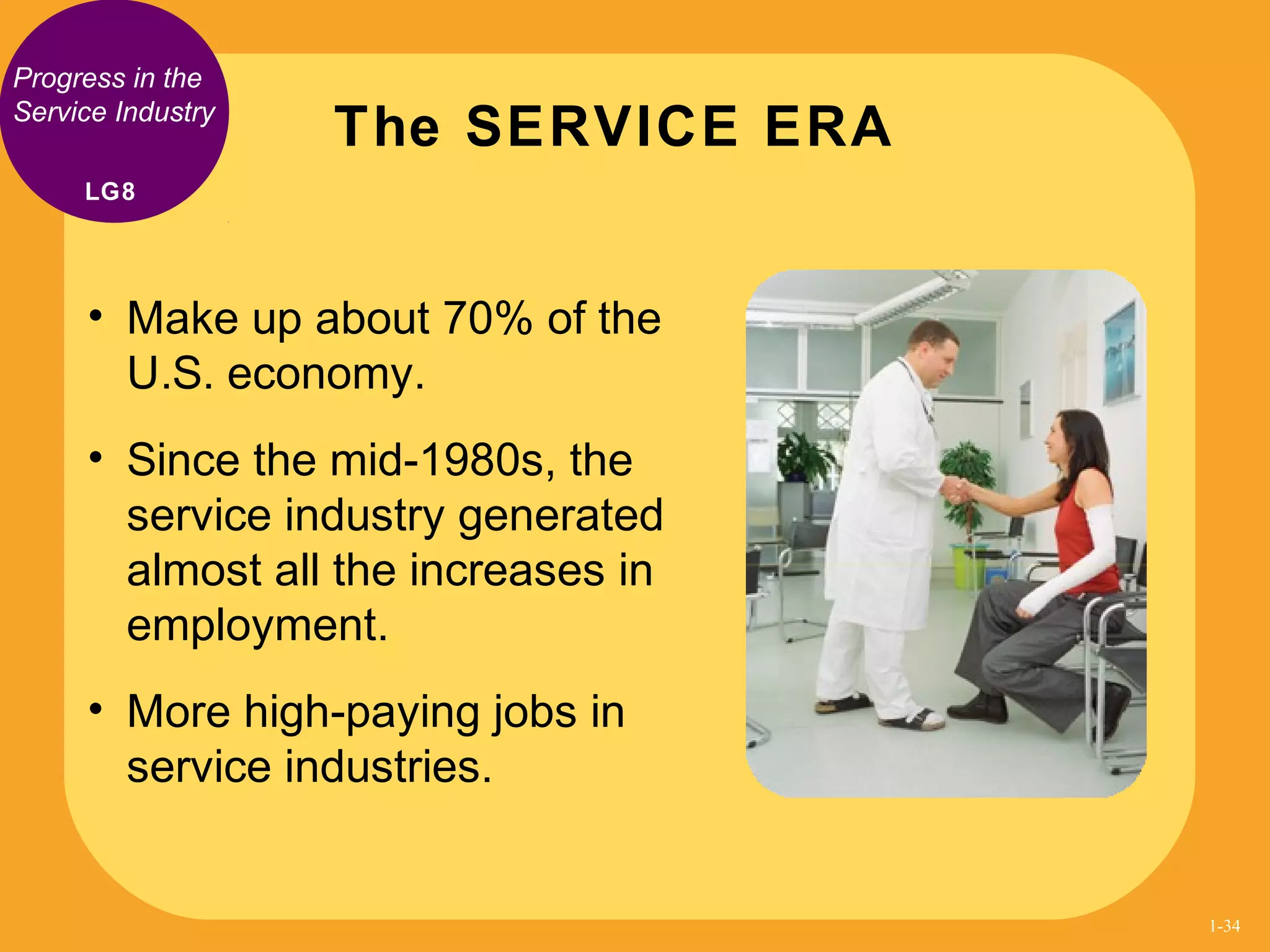 Progress in the Service Industry

LG8

The SERVICE ERA

• Make up about 70% of the U.S. economy.

• Since the mid-1980s, the service industry generated almost all the increases in employment.

• More high-paying jobs in service industries.

1-34